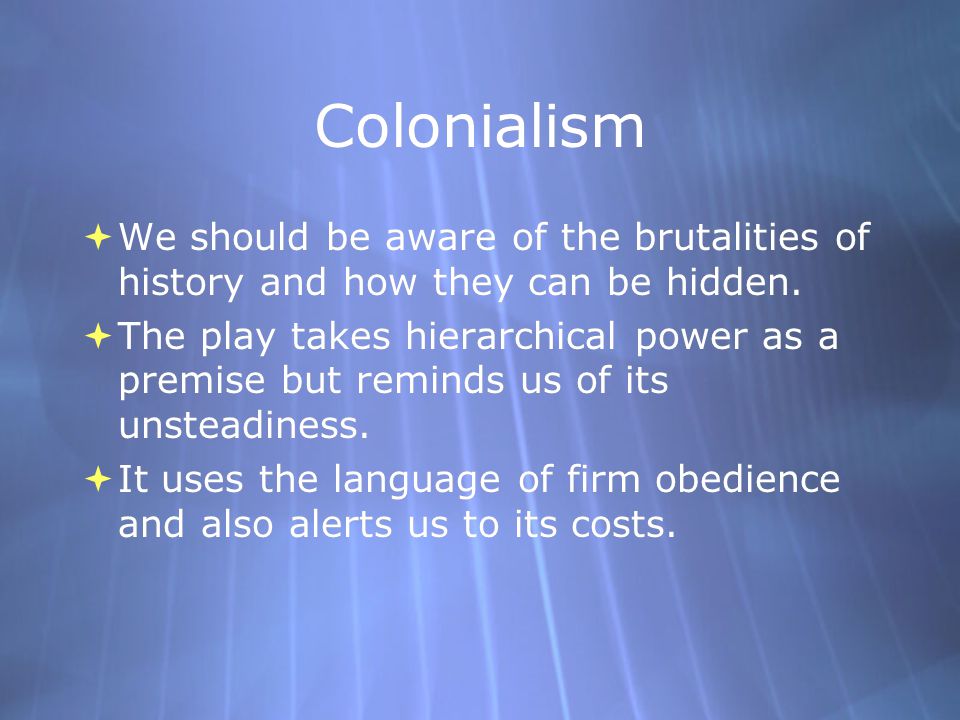 Colonialism

We should be aware of the brutalities of history and how they can be hidden.

The play takes hierarchical power as a premise but reminds us of its unsteadiness.

It uses the language of firm obedience and also alerts us to its costs.